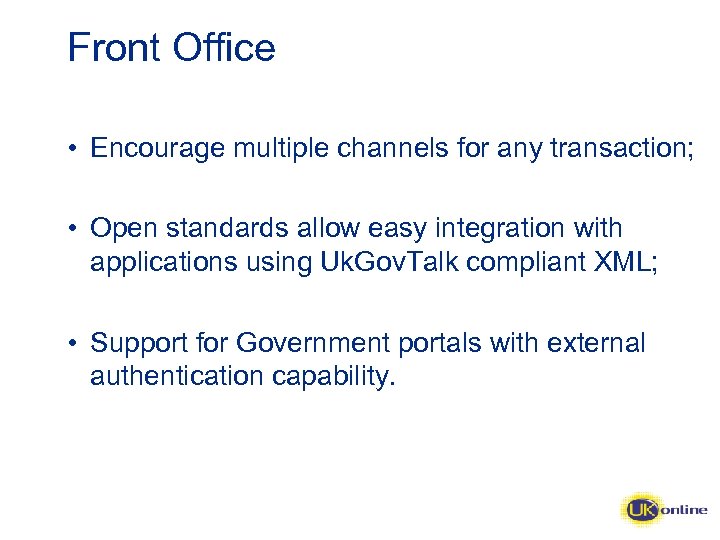 Front Office

• Encourage multiple channels for any transaction;

• Open standards allow easy integration with applications using UkGovTalk compliant XML;

• Support for Government portals with external authentication capability.

UK online